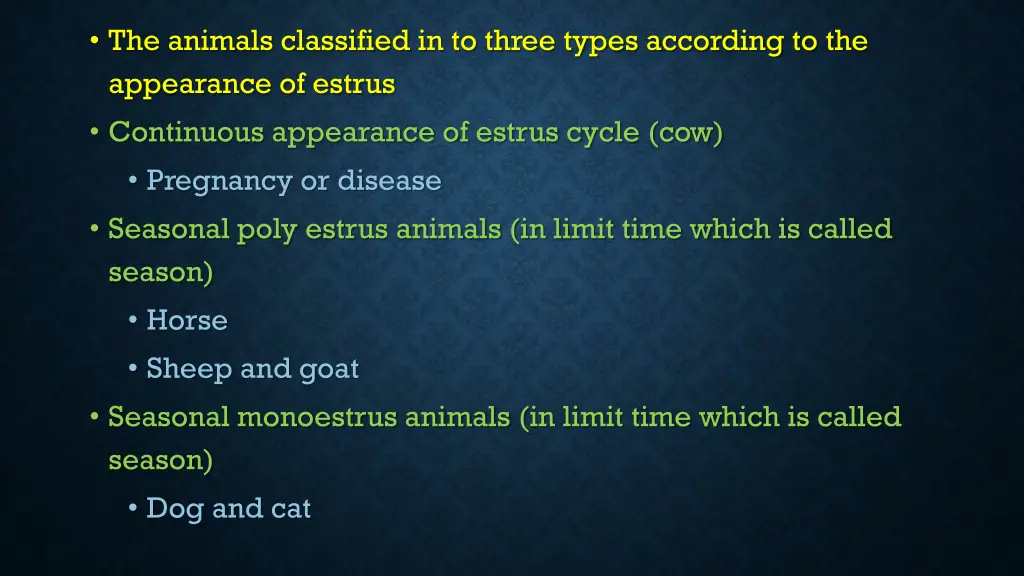 • The animals classified in to three types according to the appearance of estrus

• Continuous appearance of estrus cycle (cow)

• Pregnancy or disease

• Seasonal poly estrus animals (in limit time which is called season)

• Horse

• Sheep and goat

• Seasonal monoestrus animals (in limit time which is called season)

• Dog and cat